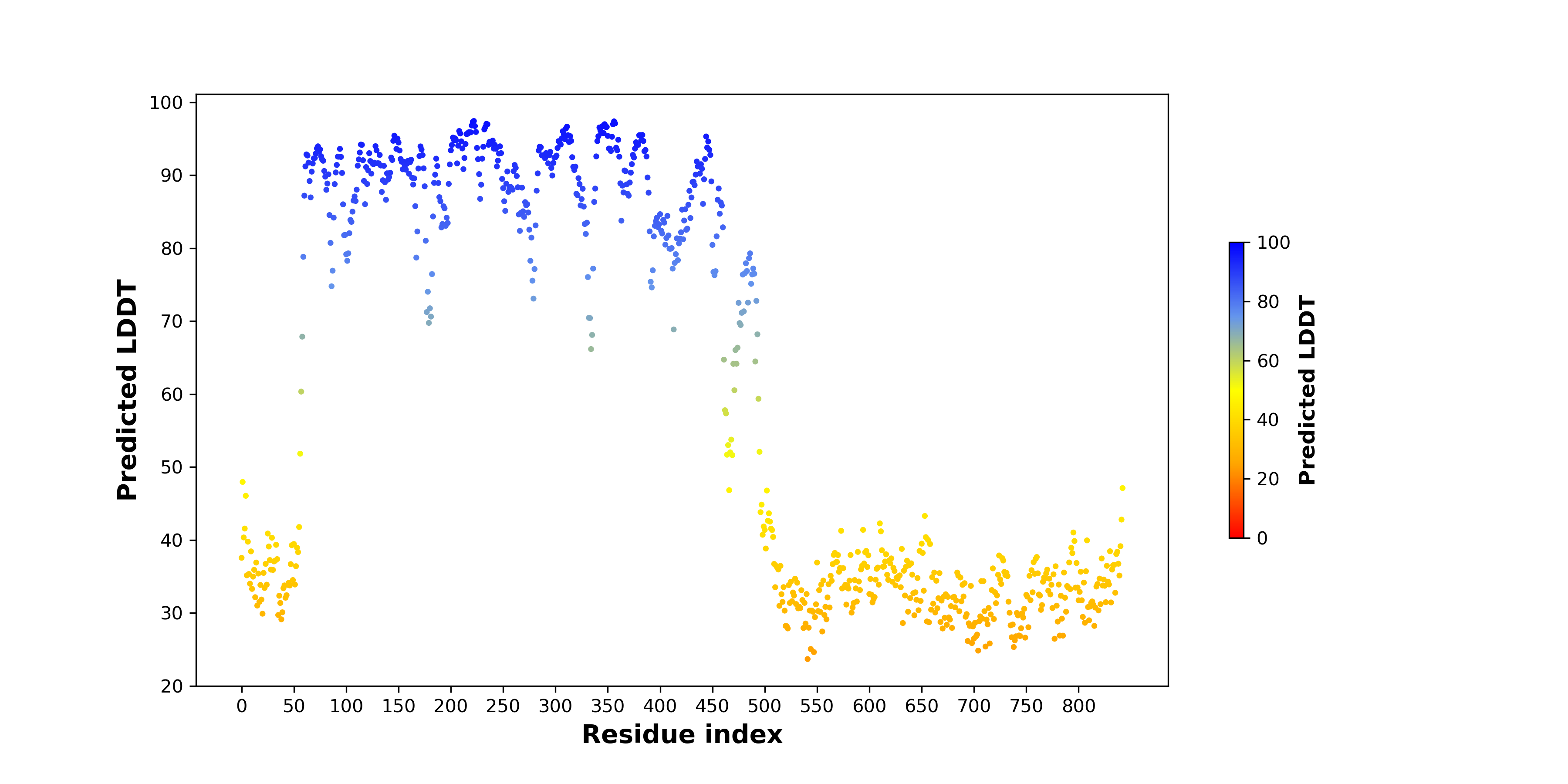 Predicted LDDT

100
90
80
70
60
50
40
30
20

0 50 100 150 200 250 300 350 400 450 500 550 600 650 700 750 800

Residue index

100
80
60
40
20
0

Predicted LDDT